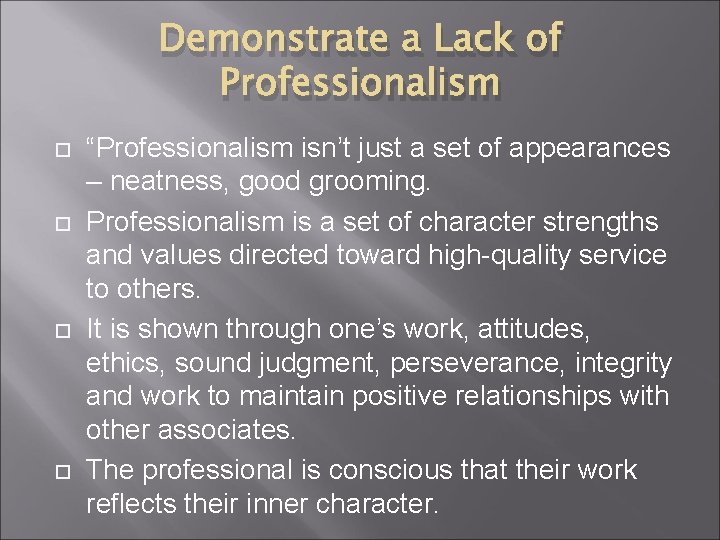 Demonstrate a Lack of Professionalism

“Professionalism isn’t just a set of appearances – neatness, good grooming.

Professionalism is a set of character strengths and values directed toward high-quality service to others.

It is shown through one’s work, attitudes, ethics, sound judgment, perseverance, integrity and work to maintain positive relationships with other associates.

The professional is conscious that their work reflects their inner character.